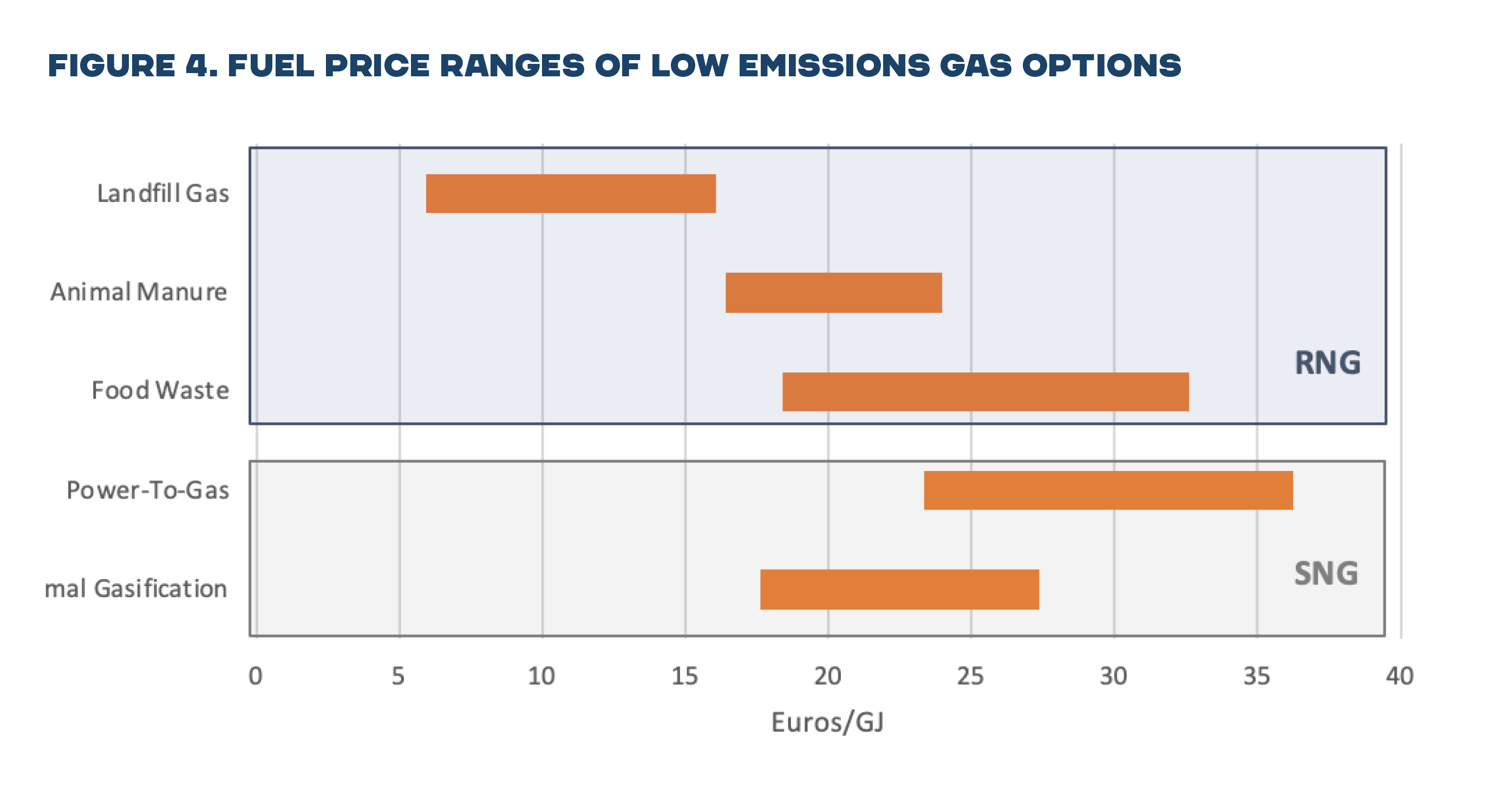 FIGURE 4. FUEL PRICE RANGES OF LOW EMISSIONS GAS OPTIONS

Landfill Gas

Animal Manure

Food Waste

RNG

Power-To-Gas

mal Gasification

SNG

0 5 10 15 20 25 30 35 40

Euros/GJ